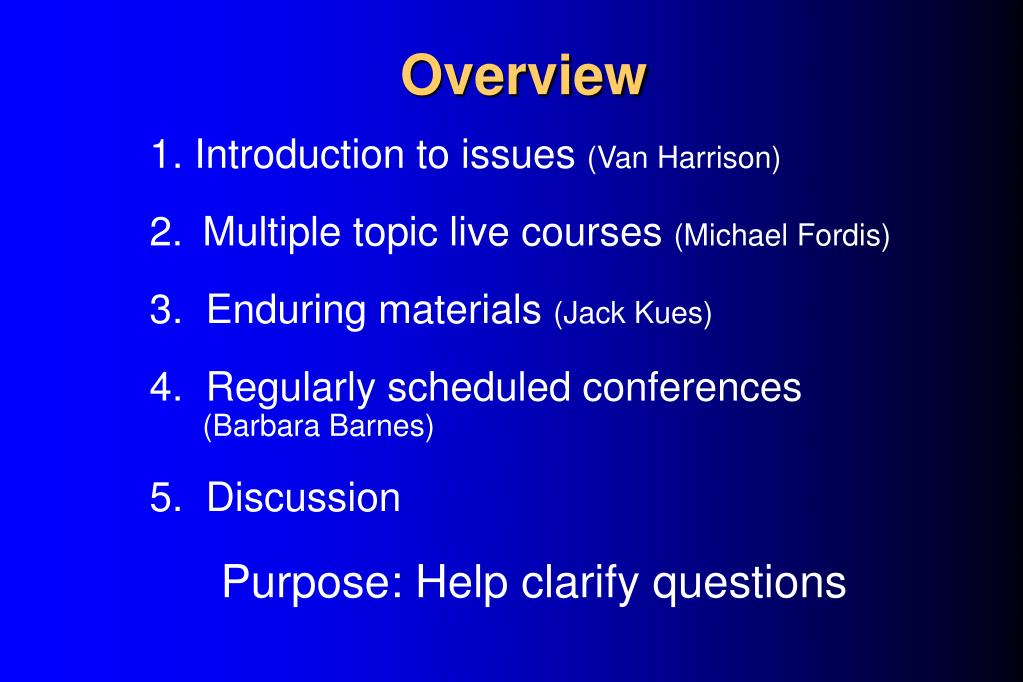 Overview

1. Introduction to issues (Van Harrison)

2. Multiple topic live courses (Michael Fordis)

3. Enduring materials (Jack Kues)

4. Regularly scheduled conferences (Barbara Barnes)

5. Discussion

Purpose: Help clarify questions